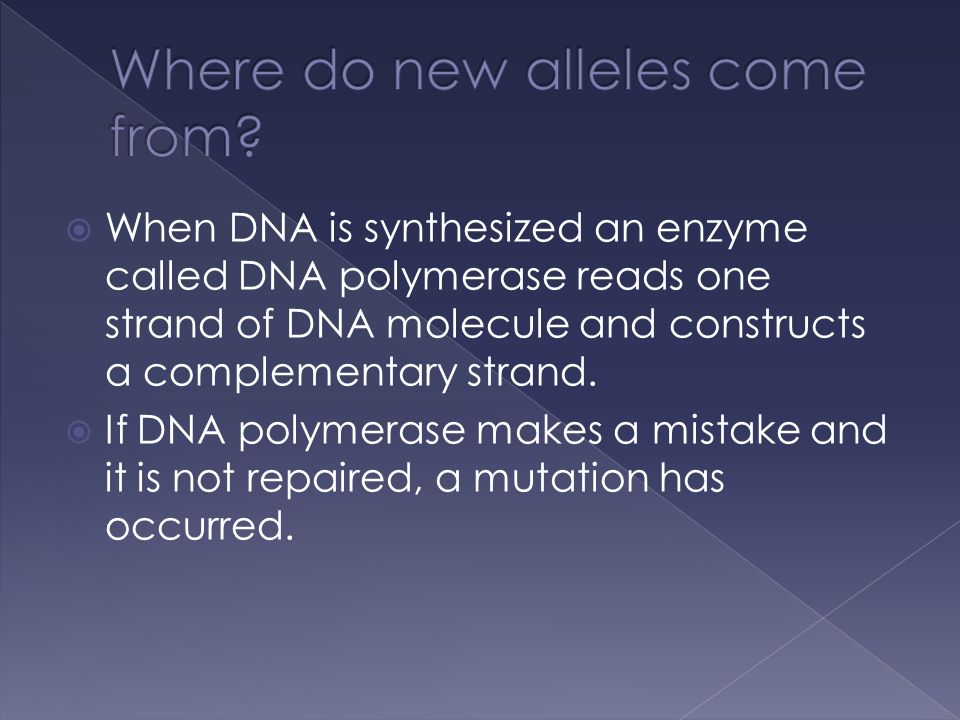 Where do new alleles come from?

When DNA is synthesized an enzyme called DNA polymerase reads one strand of DNA molecule and constructs a complementary strand.

If DNA polymerase makes a mistake and it is not repaired, a mutation has occurred.